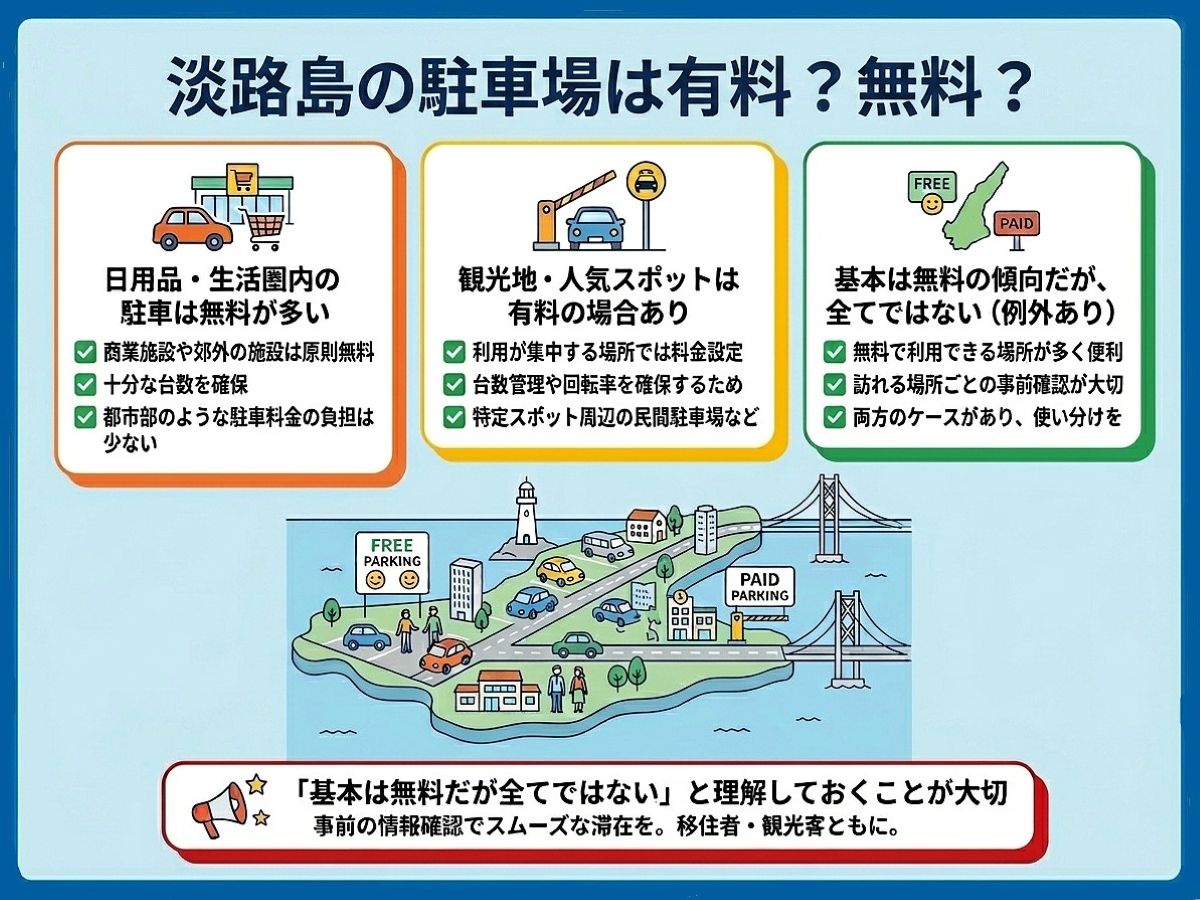 淡路島の駐車場は有料？無料？

日用品・生活圏内の駐車は無料が多い
商業施設や郊外の施設は原則無料
十分な台数を確保
都市部のような駐車料金の負担は少ない

観光地・人気スポットは有料の場合あり
利用が集中する場所では料金設定
台数管理や回転率を確保するため
特定スポット周辺の民間駐車場など

FREE
PAID
基本は無料の傾向だが、全てではない（例外あり）
無料で利用できる場所が多く便利
訪れる場所ごとの事前確認が大切
両方のケースがあり、使い分けを

FREE PARKING
PAID PARKING

「基本は無料だが全てではない」と理解しておくことが大切
事前の情報確認でスムーズな滞在を。移住者・観光客ともに。